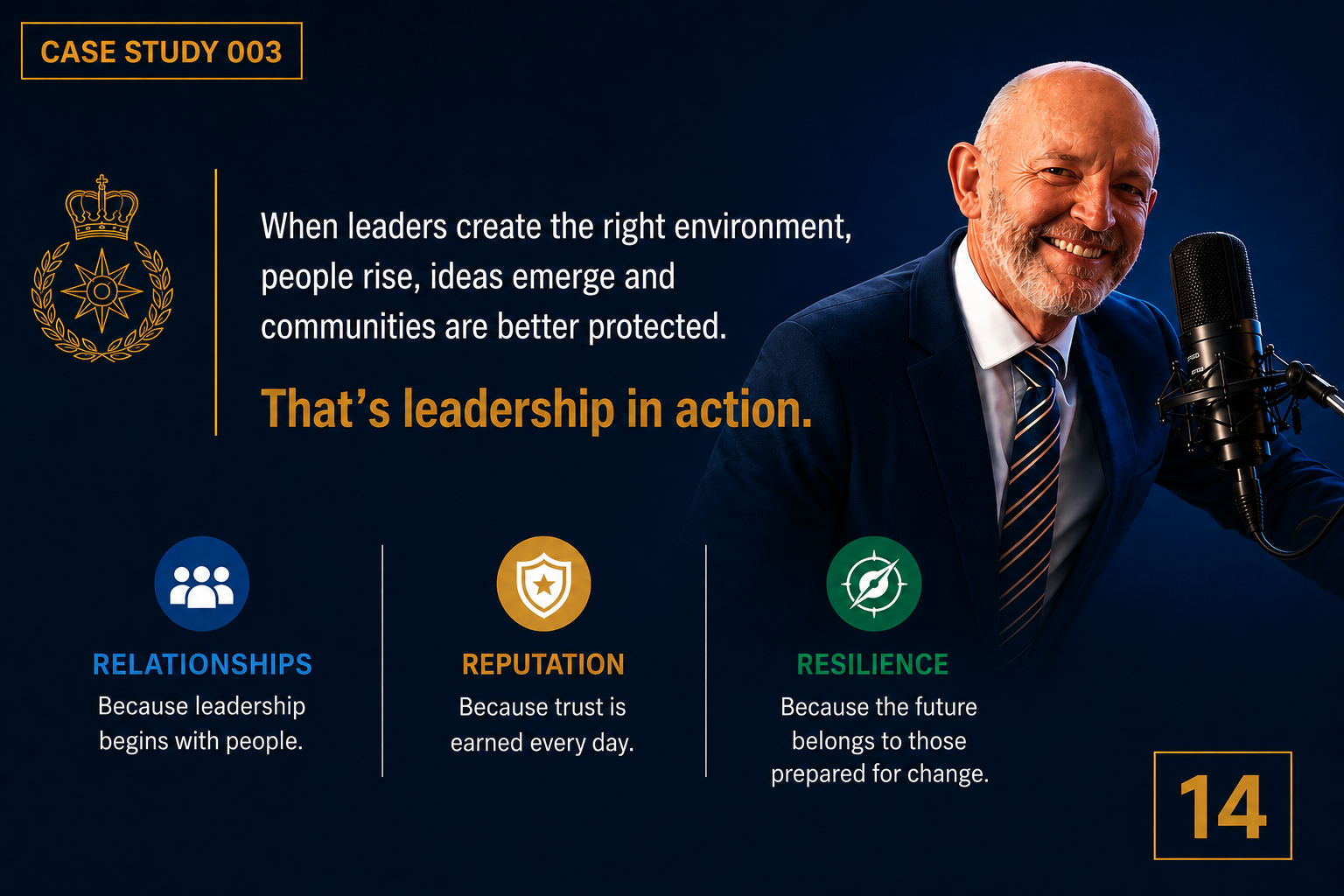 CASE STUDY 003

When leaders create the right environment, people rise, ideas emerge and communities are better protected.

That's leadership in action.

RELATIONSHIPS
Because leadership begins with people.

REPUTATION
Because trust is earned every day.

RESILIENCE
Because the future belongs to those prepared for change.

14